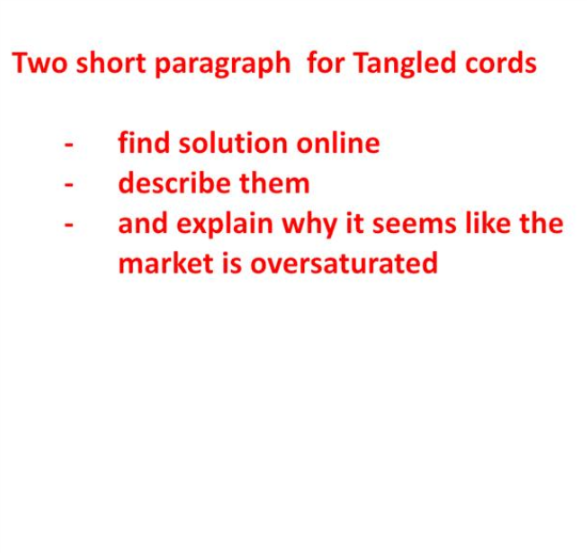 Two short paragraph for Tangled cords

- find solution online
- describe them
- and explain why it seems like the market is oversaturated